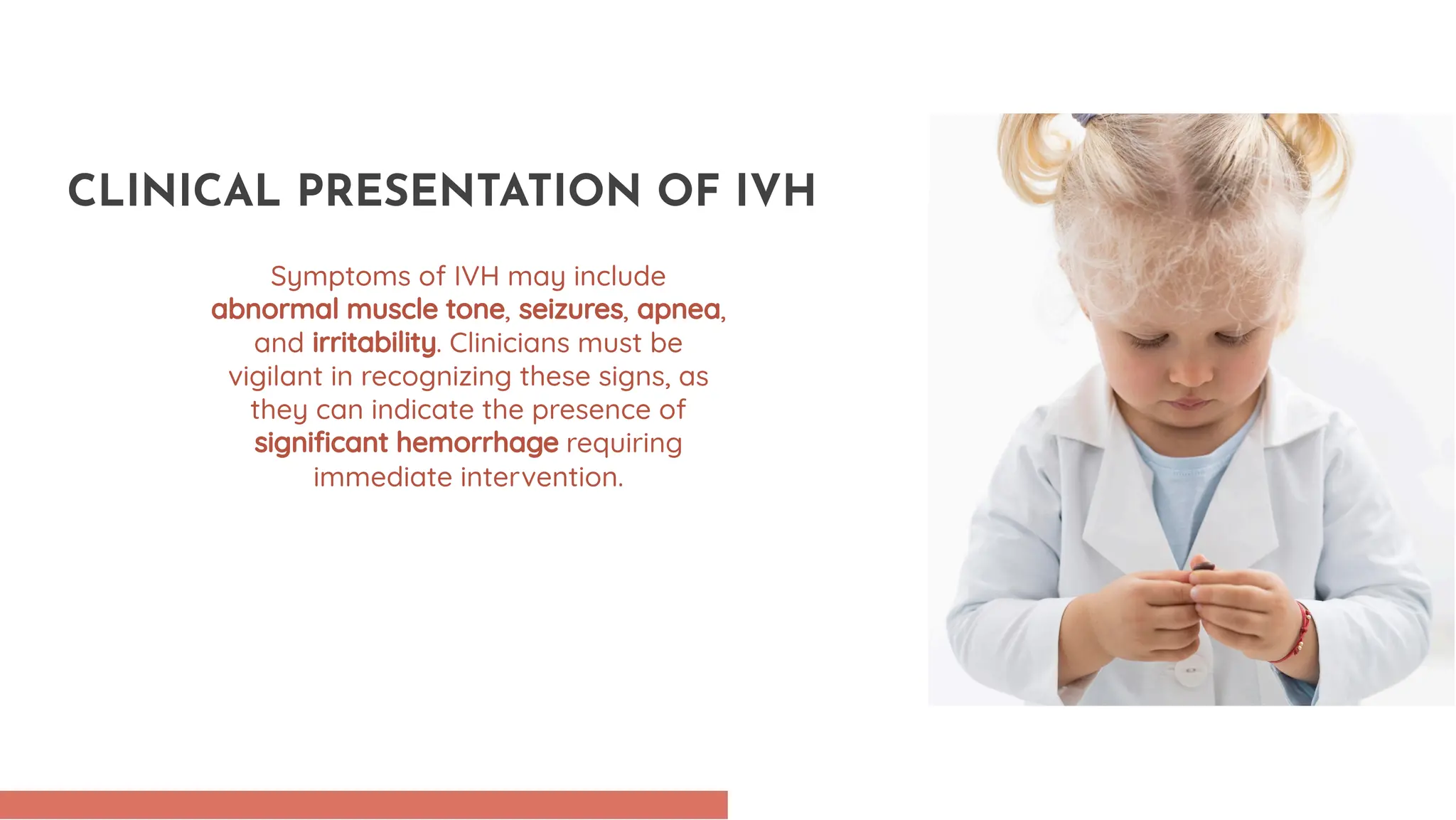 CLINICAL PRESENTATION OF IVH

Symptoms of IVH may include abnormal muscle tone, seizures, apnea, and irritability. Clinicians must be vigilant in recognizing these signs, as they can indicate the presence of significant hemorrhage requiring immediate intervention.